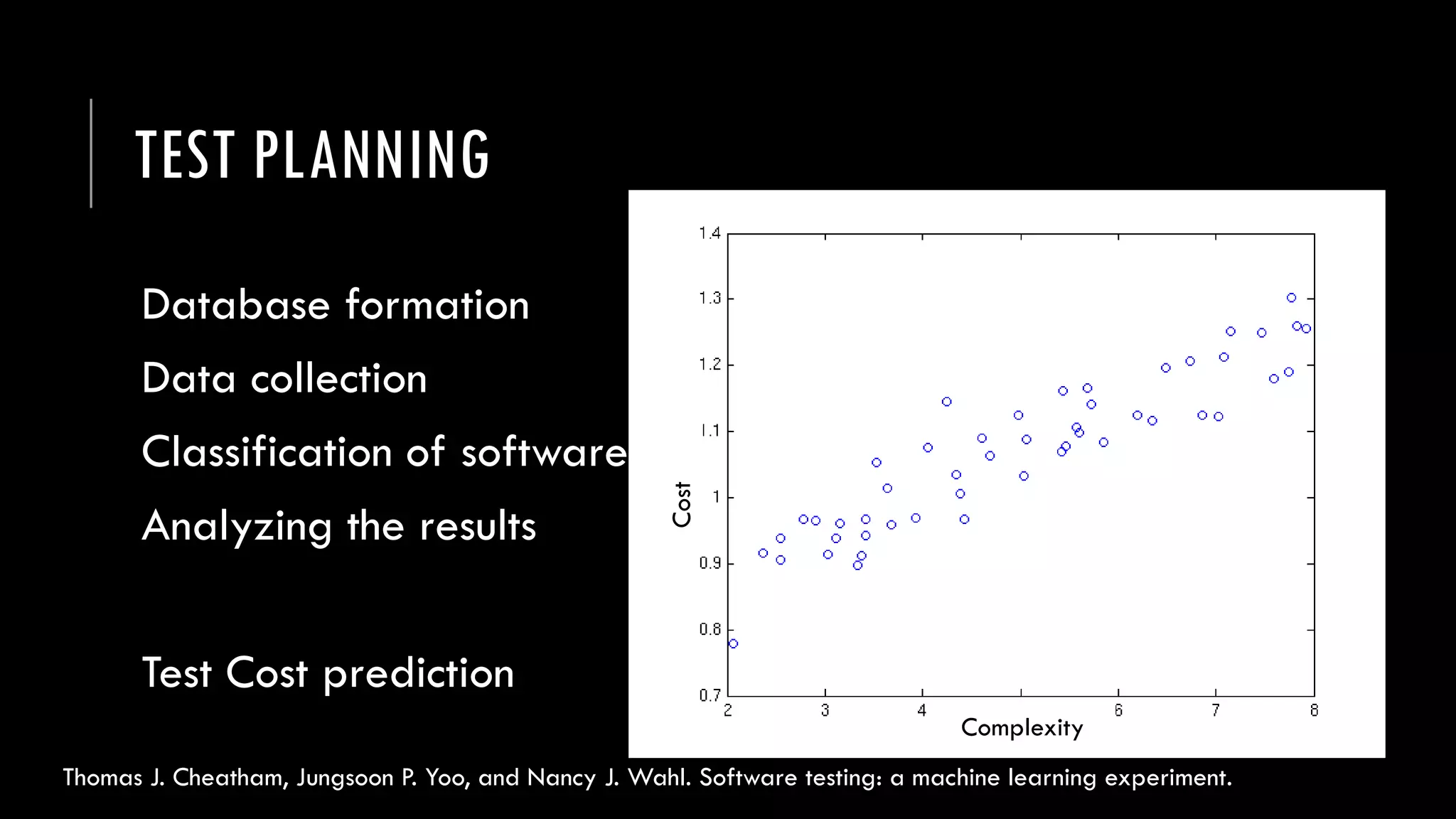 TEST PLANNING

Database formation

Data collection

Classification of software

Analyzing the results

Test Cost prediction

1.4
1.3
1.2
1.1
1
0.9
0.8
0.7
Cost
2
3
4
6
7
8
Complexity

Thomas J. Cheatham, Jungsoon P. Yoo, and Nancy J. Wahl. Software testing: a machine learning experiment.